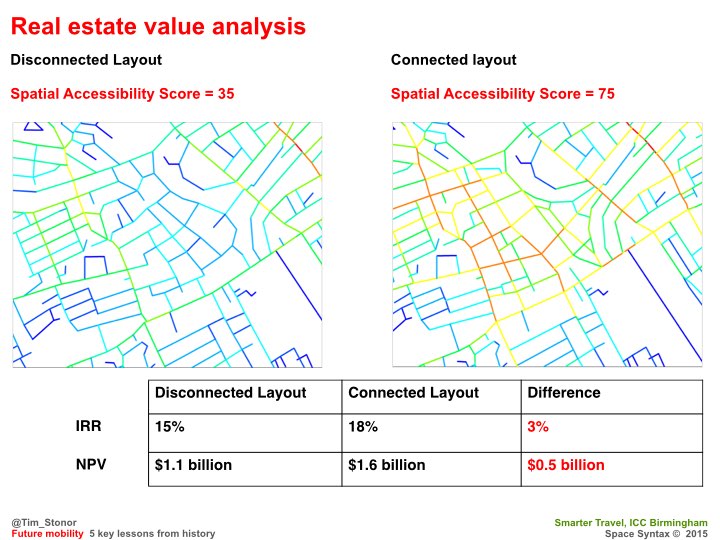 Real estate value analysis

Disconnected Layout

Spatial Accessibility Score = 35

Connected layout

Spatial Accessibility Score = 75

| | Disconnected Layout | Connected Layout | Difference |
|---|---|---|---|
| IRR | 15% | 18% | 3% |
| NPV | \$1.1 billion | \$1.6 billion | \$0.5 billion |

@Tim_Stonor
Future mobility 5 key lessons from history

Smarter Travel, ICC Birmingham
Space Syntax © 2015